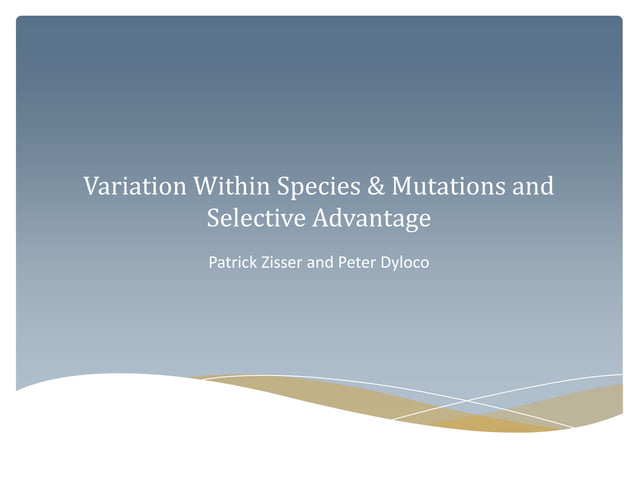 Variation Within Species & Mutations and Selective Advantage

Patrick Zisser and Peter Dyloco